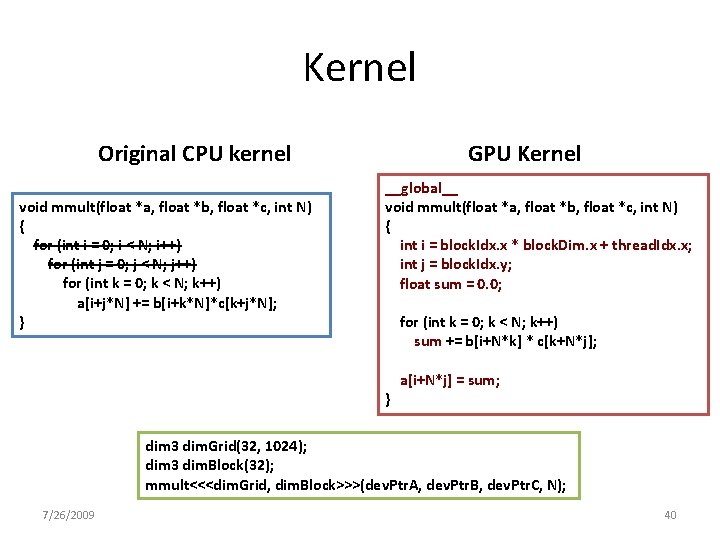 Kernel

Original CPU kernel

void mmult(float *a, float *b, float *c, int N)
{
for (int i = 0; i < N; i++)
for (int j = 0; j < N; j++)
for (int k = 0; k < N; k++)
a[i+j*N] += b[i+k*N]*c[k+j*N];
}

GPU Kernel

__global__
void mmult(float *a, float *b, float *c, int N)
{
int i = blockIdx.x * blockDim.x + threadIdx.x;
int j = blockIdx.y;
float sum = 0.0;

for (int k = 0; k < N; k++)
sum += b[i+N*k] * c[k+N*j];

a[i+N*j] = sum;
}

dim3 dimGrid(32, 1024);
dim3 dimBlock(32);
mmult<<<dimGrid, dimBlock>>>(devPtrA, devPtrB, devPtrC, N);

7/26/2009

40